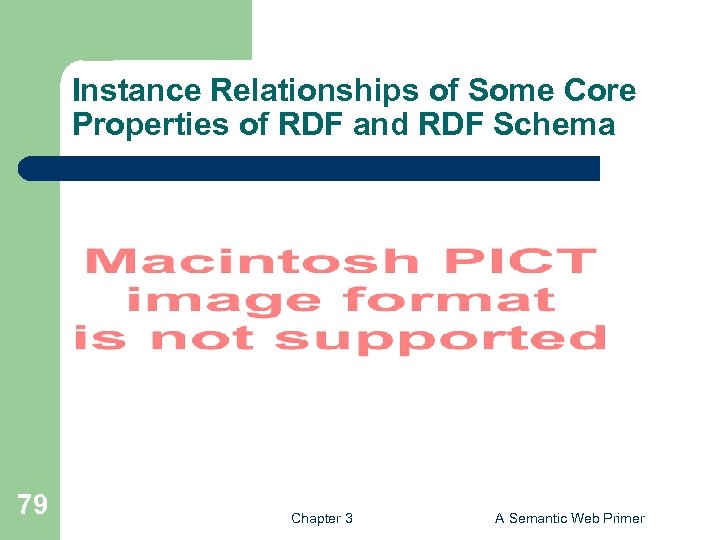 Instance Relationships of Some Core Properties of RDF and RDF Schema

Macintosh PICT image format is not supported

79

Chapter 3

A Semantic Web Primer